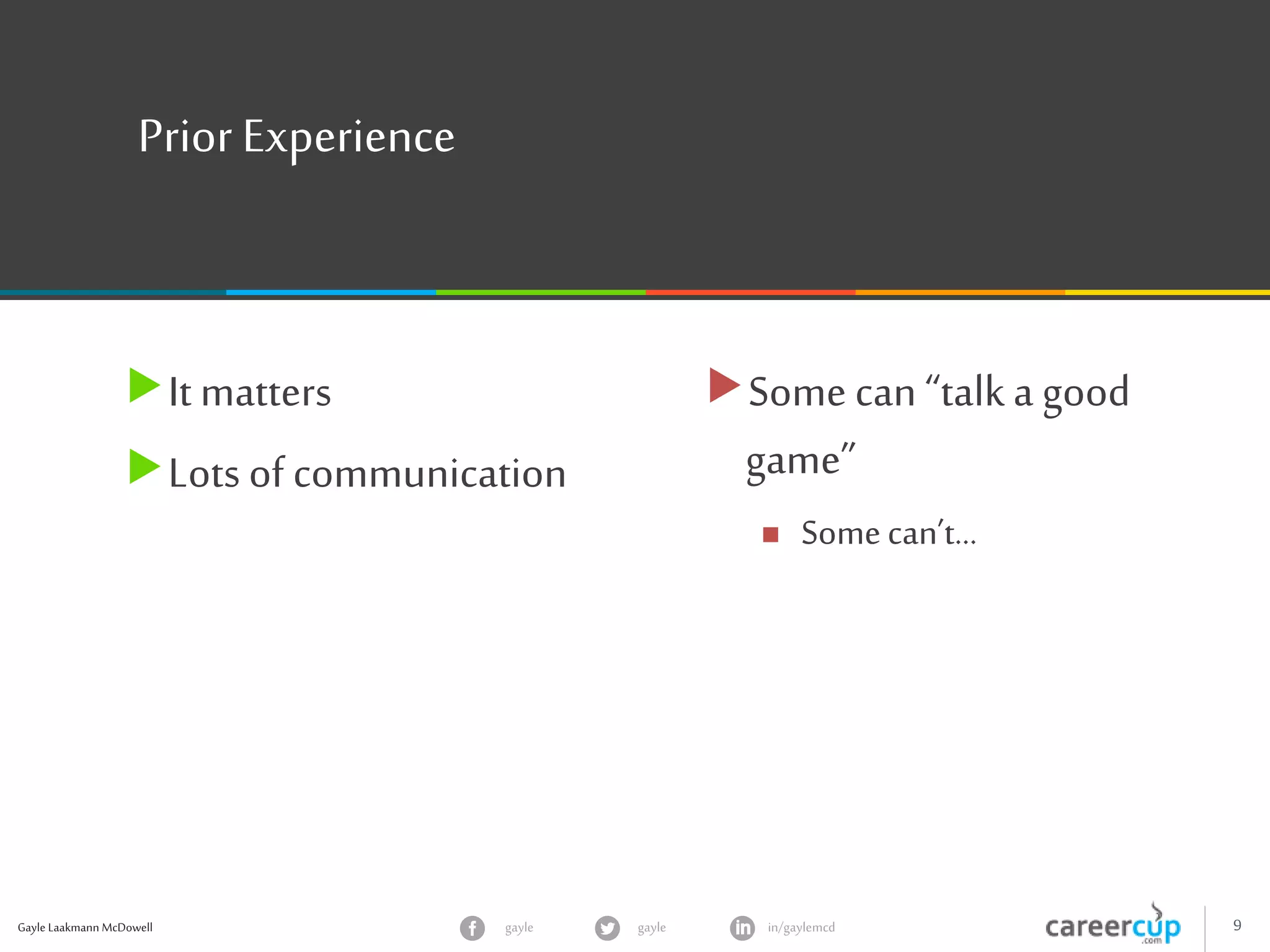 Prior Experience

It matters

Lots of communication

Some can “talk a good game”

Some can’t…

Gayle Laakmann McDowell

gayle

gayle

in/gaylemcd

careercup .com

9